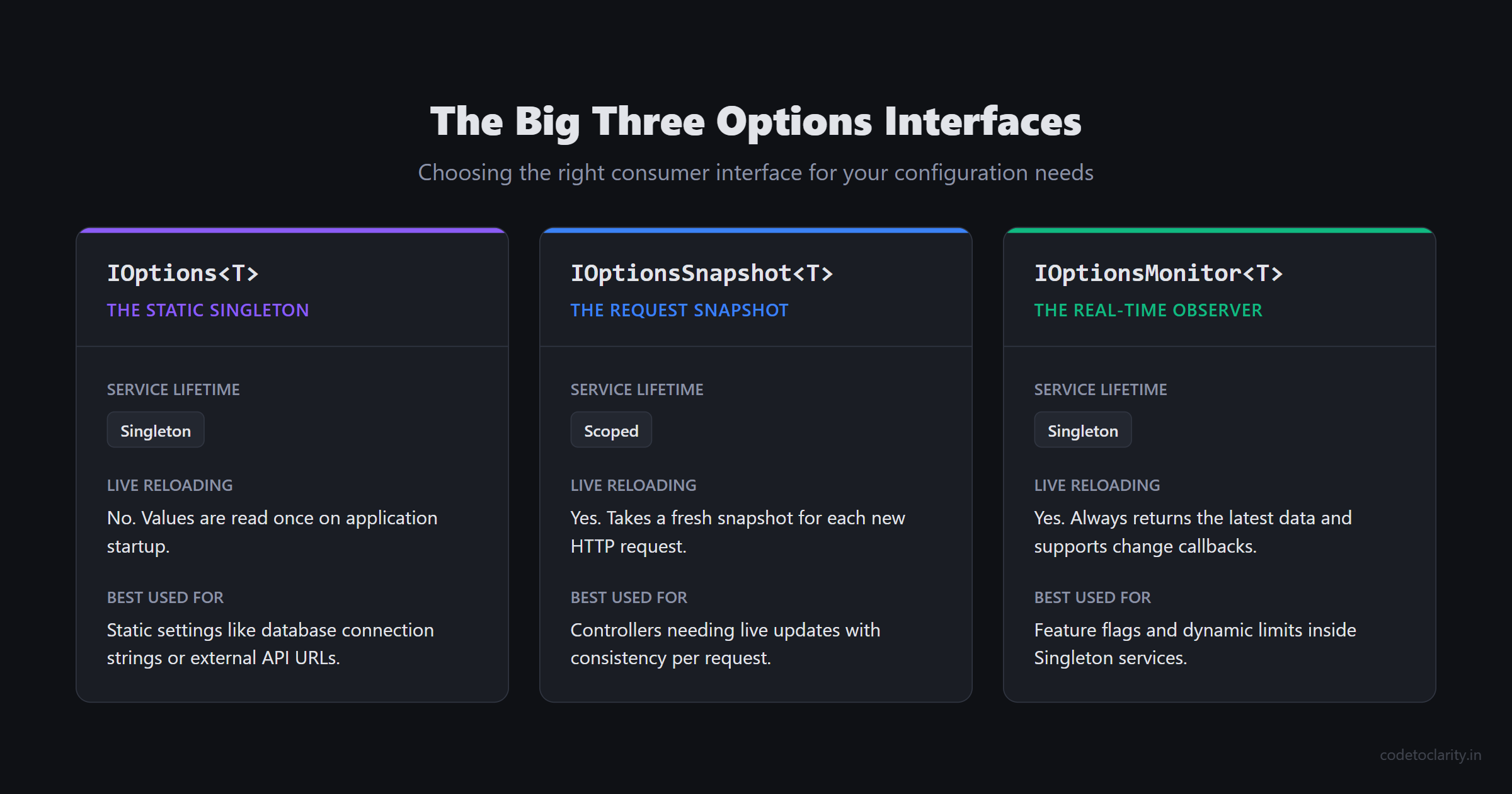 The Big Three Options Interfaces

Choosing the right consumer interface for your configuration needs

IOptions<T>

THE STATIC SINGLETON

SERVICE LIFETIME

Singleton

LIVE RELOADING

No. Values are read once on application startup.

BEST USED FOR

Static settings like database connection strings or external API URLs.

IOptionsSnapshot<T>

THE REQUEST SNAPSHOT

SERVICE LIFETIME

Scoped

LIVE RELOADING

Yes. Takes a fresh snapshot for each new HTTP request.

BEST USED FOR

Controllers needing live updates with consistency per request.

IOptionsMonitor<T>

THE REAL-TIME OBSERVER

SERVICE LIFETIME

Singleton

LIVE RELOADING

Yes. Always returns the latest data and supports change callbacks.

BEST USED FOR

Feature flags and dynamic limits inside Singleton services.

codetoclarity.in